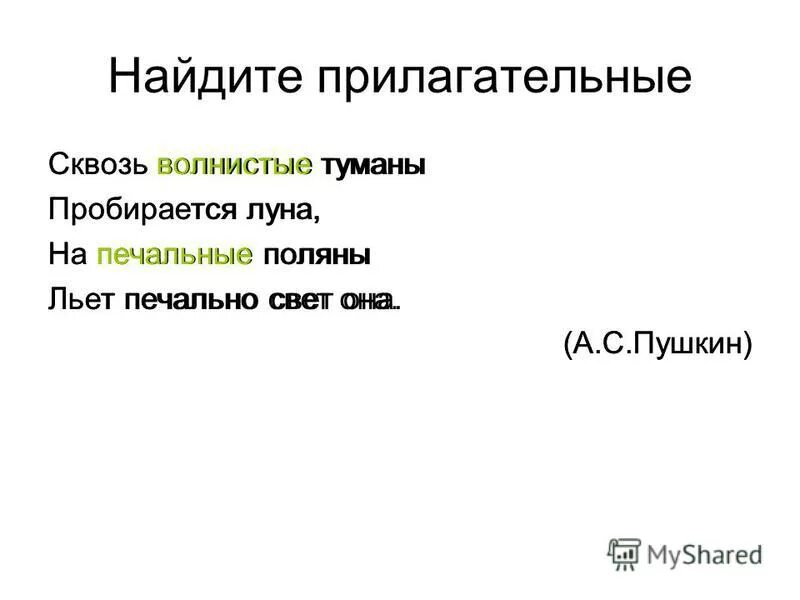 Найдите прилагательные

Сквозь волнистые туманы
Пробирается луна,
На печальные поляны
Льет печально свет она.

(А.С.Пушкин)

MyShared